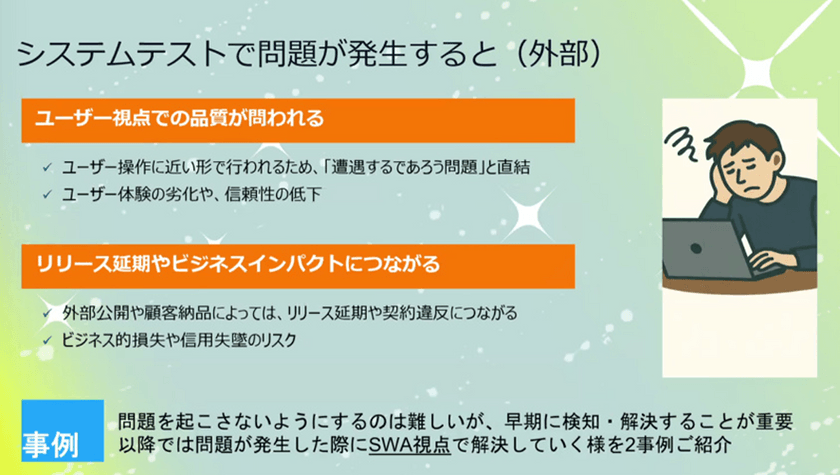 システムテストで問題が発生すると（外部）

ユーザー視点での品質が問われる

✓ ユーザー操作に近い形で行われるため、「遭遇するであろう問題」と直結
✓ ユーザー体験の劣化や、信頼性の低下

リリース延期やビジネスインパクトにつながる

✓ 外部公開や顧客納品によっては、リリース延期や契約違反につながる
✓ ビジネス的損失や信用失墜のリスク

事例

問題を起こさないようにするのは難しいが、早期に検知・解決することが重要
以降では問題が発生した際にSWA視点で解決していく様を2事例ご紹介